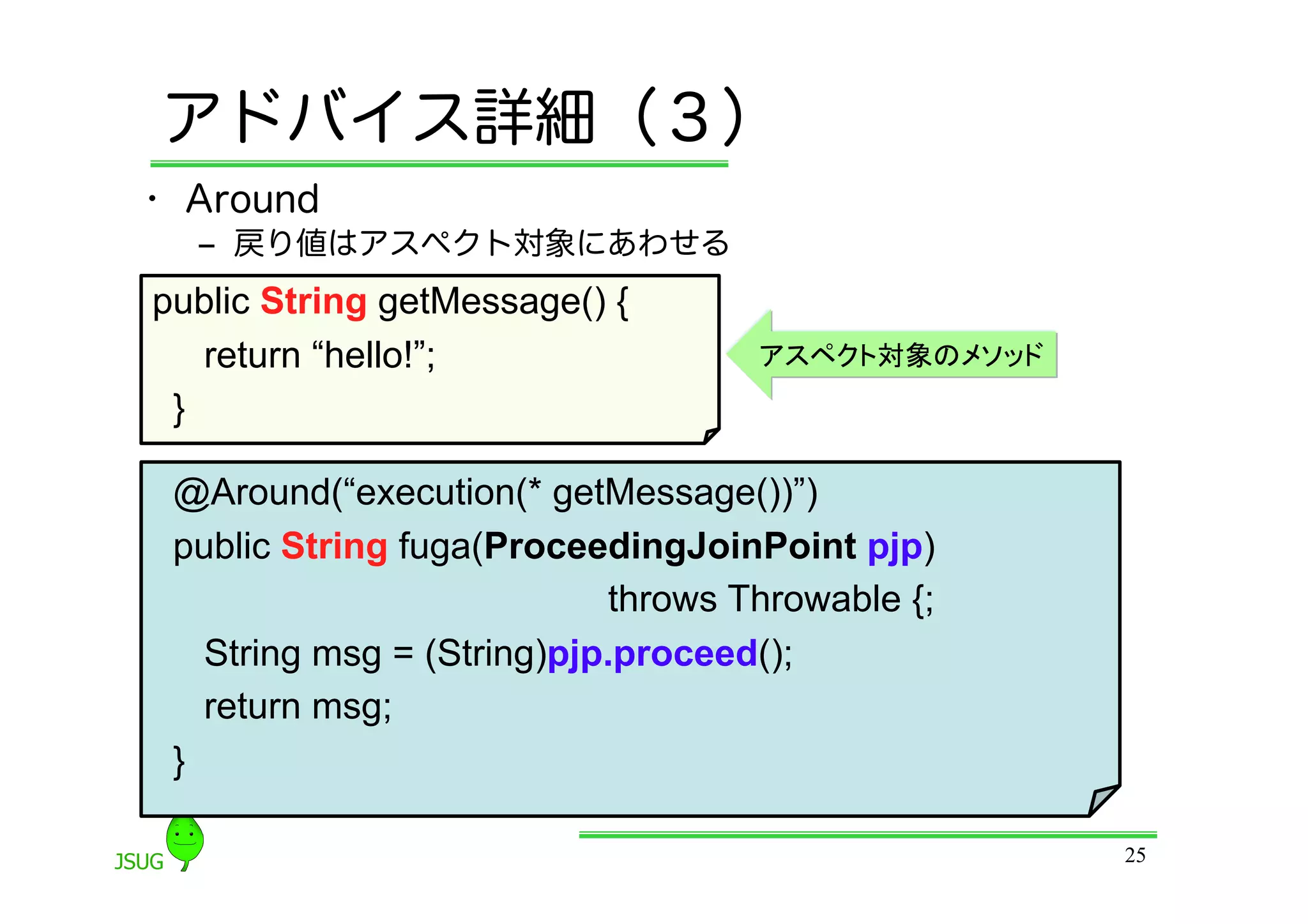 アドバイス詳細（３）

・ Around
– 戻り値はアスペクト対象にあわせる

public String getMessage() {
return “hello!”;
}

アスペクト対象のメソッド

@Around(“execution(* getMessage())”)
public String fuga(ProceedingJoinPoint pjp)
throws Throwable {;
String msg = (String)pjp.proceed();
return msg;
}

JSUG

25